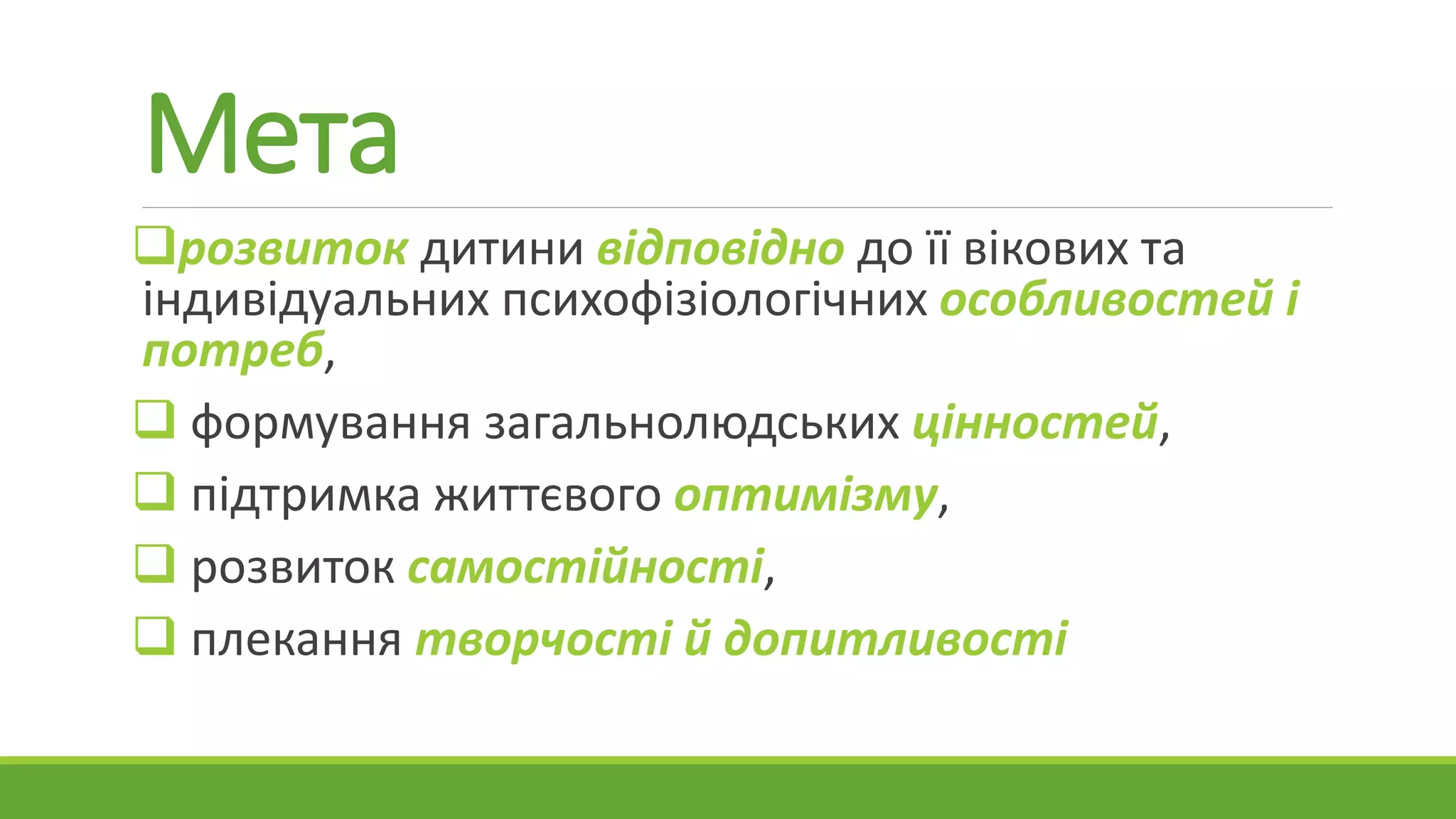 Мета

❑розвиток дитини відповідно до її вікових та індивідуальних психофізіологічних особливостей і потреб,

❑ формування загальнолюдських цінностей,

❑ підтримка життєвого оптимізму,

❑ розвиток самостійності,

❑ плекання творчості й допитливості